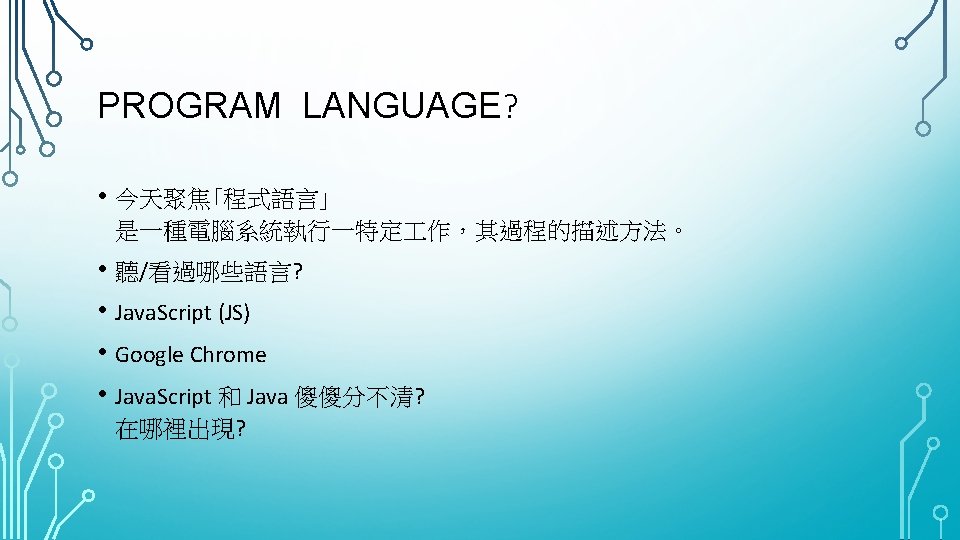 PROGRAM LANGUAGE?

• 今天聚焦「程式語言」
是一種電腦系統執行一特定工作，其過程的描述方法。

• 聽/看過哪些語言?

• JavaScript (JS)

• Google Chrome

• JavaScript 和 Java 傻傻分不清?
在哪裡出現?